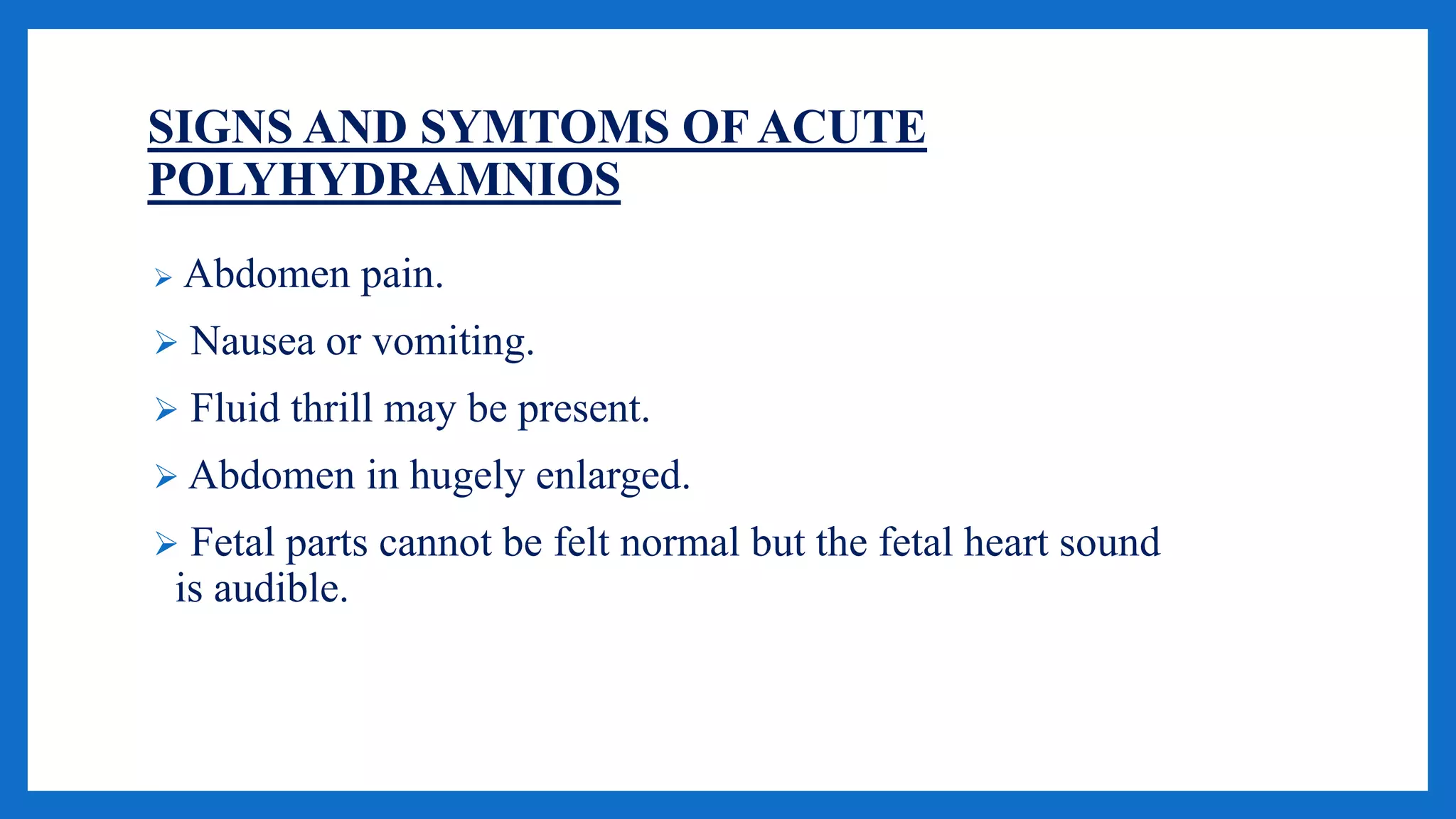 SIGNS AND SYMTOMS OF ACUTE POLYHYDRAMNIOS

➢ Abdomen pain.

➢ Nausea or vomiting.

➢ Fluid thrill may be present.

➢ Abdomen in hugely enlarged.

➢ Fetal parts cannot be felt normal but the fetal heart sound is audible.